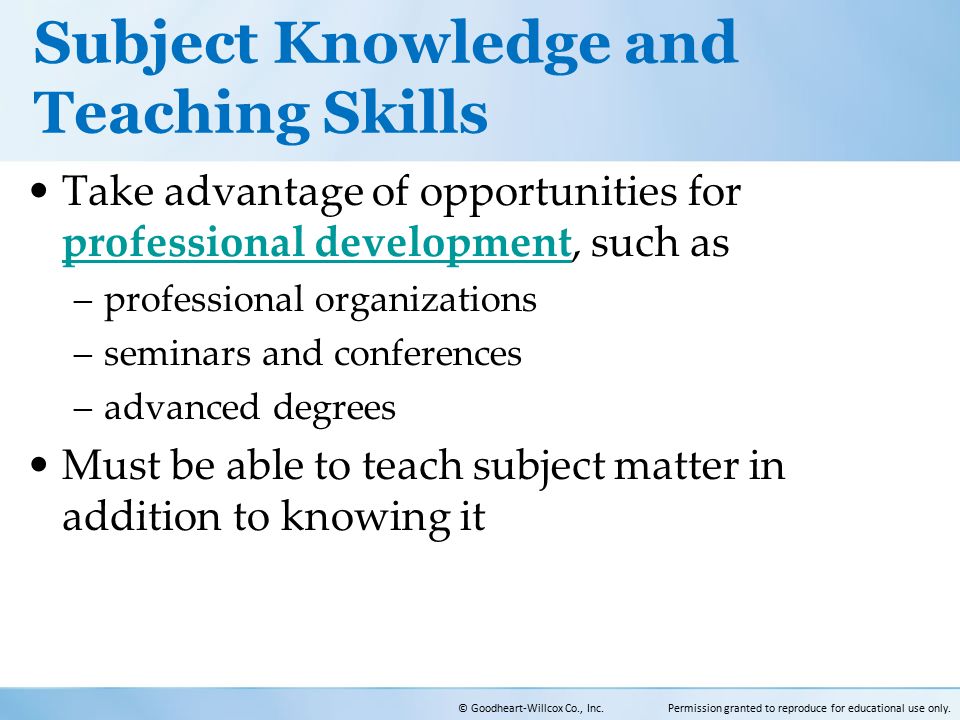 Subject Knowledge and Teaching Skills

• Take advantage of opportunities for professional development, such as
 – professional organizations
 – seminars and conferences
 – advanced degrees

• Must be able to teach subject matter in addition to knowing it

© Goodheart-Willcox Co., Inc. Permission granted to reproduce for educational use only.